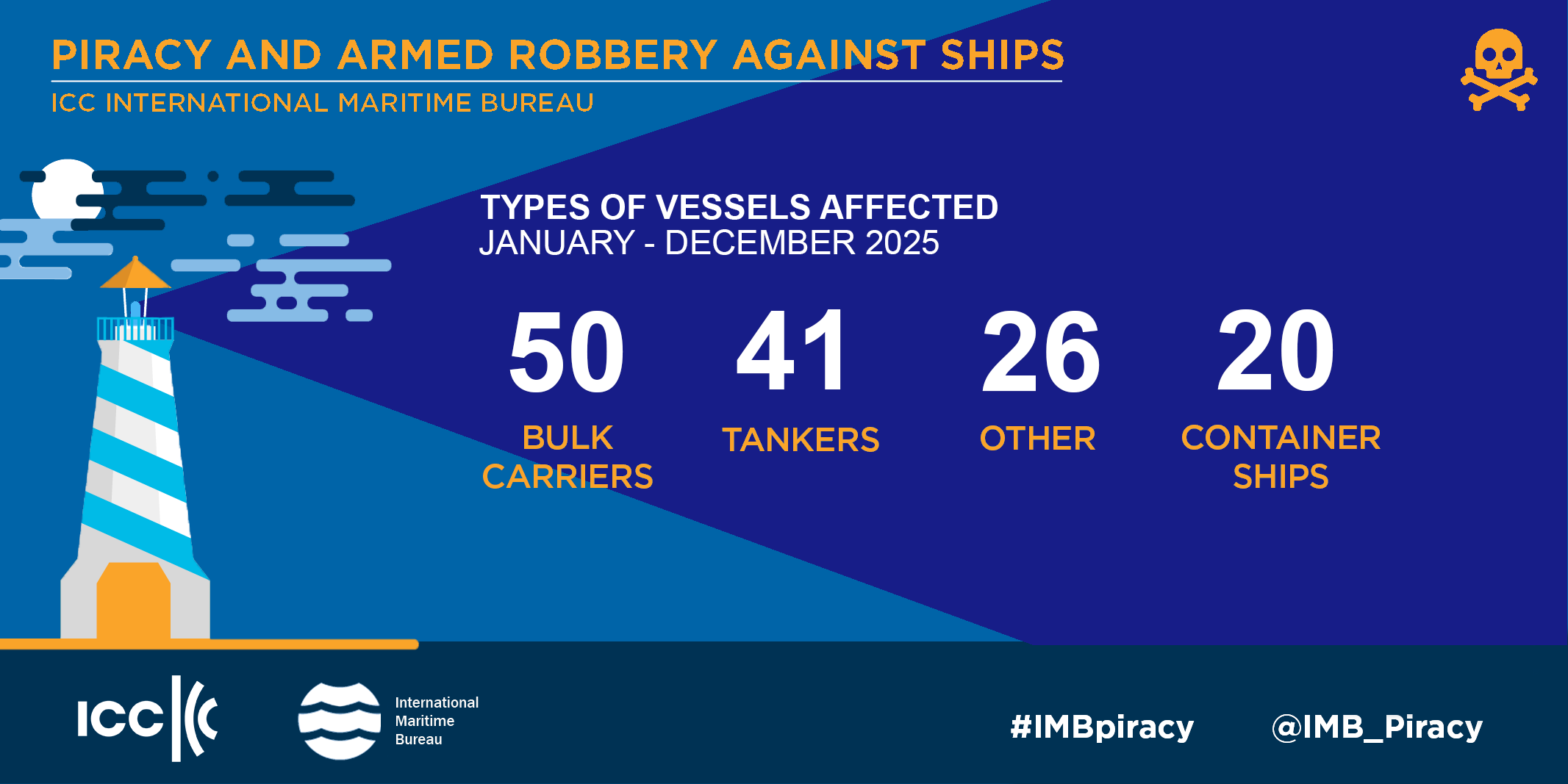 PIRACY AND ARMED ROBBERY AGAINST SHIPS
ICC INTERNATIONAL MARITIME BUREAU

TYPES OF VESSELS AFFECTED
JANUARY - DECEMBER 2025

50
BULK CARRIERS

41
TANKERS

26
OTHER

20
CONTAINER SHIPS

ICC

International Maritime Bureau

#IMBpiracy

@IMB_Piracy